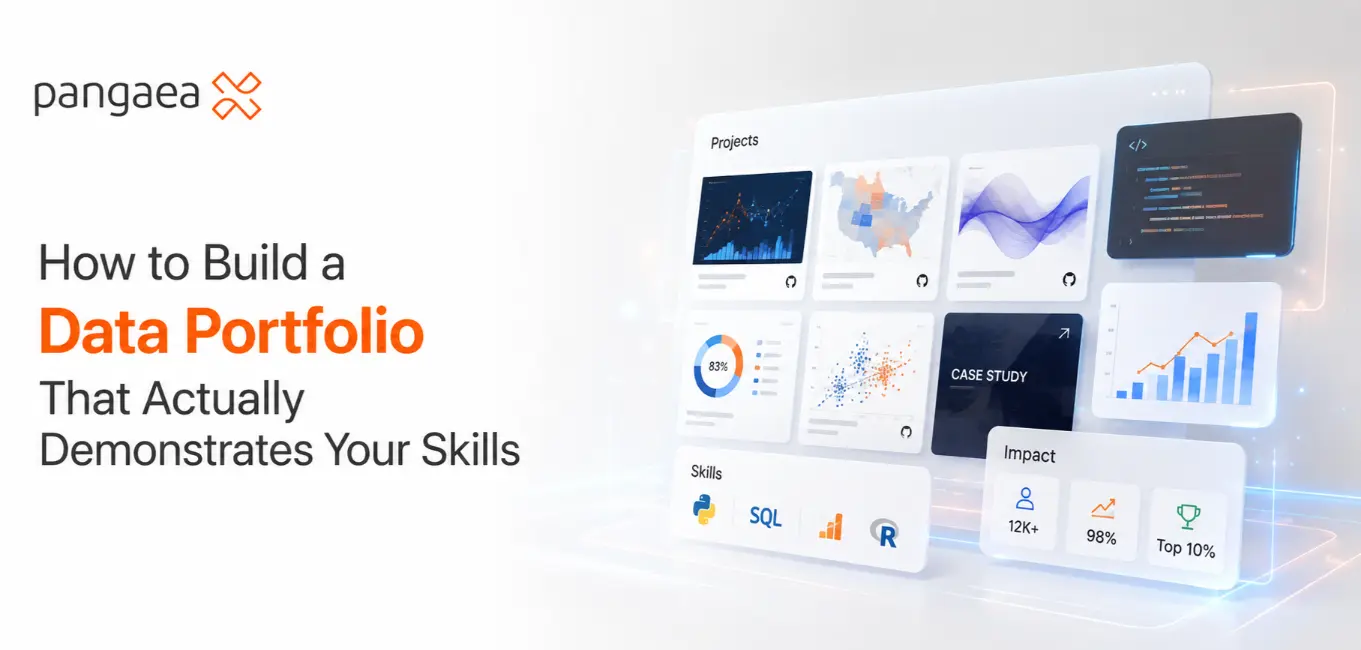 pangaea

How to Build a
Data Portfolio
That Actually
Demonstrates Your Skills

Projects

</>

83%

CASE STUDY

Skills

SQL

R

Impact

12K+

98%

Top 10%